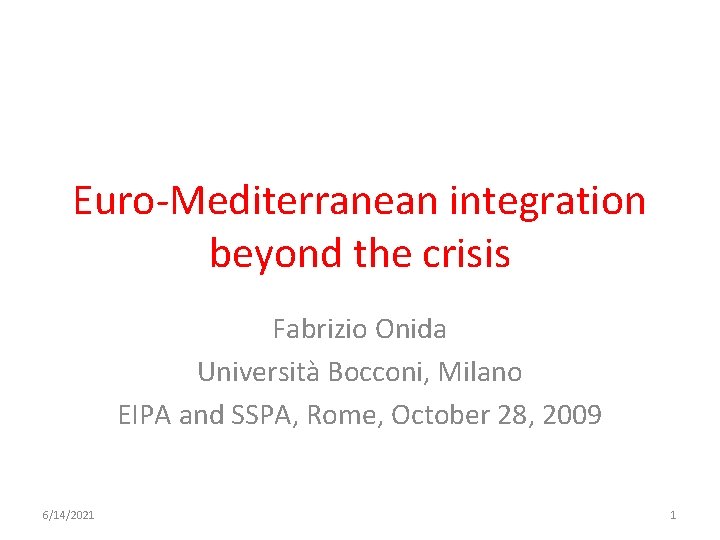 Euro-Mediterranean integration beyond the crisis

Fabrizio Onida
Università Bocconi, Milano
EIPA and SSPA, Rome, October 28, 2009

6/14/2021

1